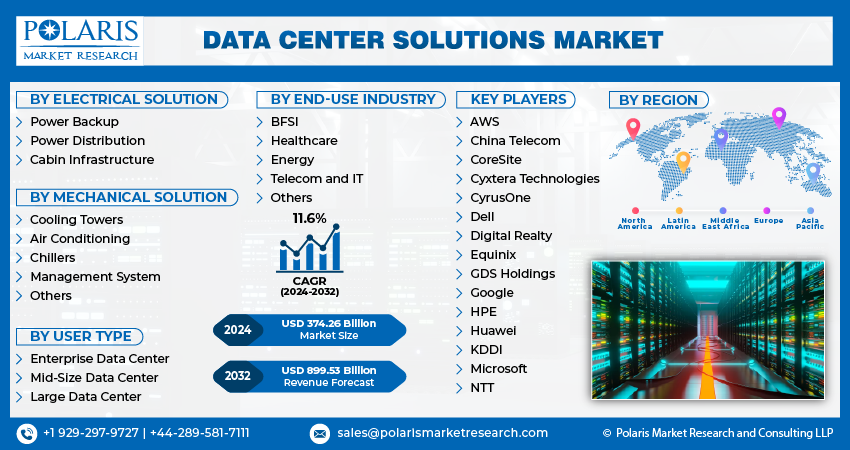 POLARIS
MARKET RESEARCH

DATA CENTER SOLUTIONS MARKET

BY ELECTRICAL SOLUTION
Power Backup
Power Distribution
Cabin Infrastructure

BY MECHANICAL SOLUTION
Cooling Towers
Air Conditioning
Chillers
Management System
Others

BY USER TYPE
Enterprise Data Center
Mid-Size Data Center
Large Data Center

BY END-USE INDUSTRY
BFSI
Healthcare
Energy
Telecom and IT
Others

11.6%
CAGR
(2024-2032)

2024 USD 374.26 Billion Market Size

2032 USD 899.53 Billion Revenue Forecast

KEY PLAYERS
AWS
China Telecom
CoreSite
Cyxtera Technologies
CyrusOne
Dell
Digital Realty
Equinix
GDS Holdings
Google
HPE
Huawei
KDDI
Microsoft
NTT

BY REGION
North America
Latin America
Middle East Africa
Europe
Asia Pacific

+1 929-297-9727 | +44-289-581-7111
sales@polarismarketresearch.com
© Polaris Market Research and Consulting LLP